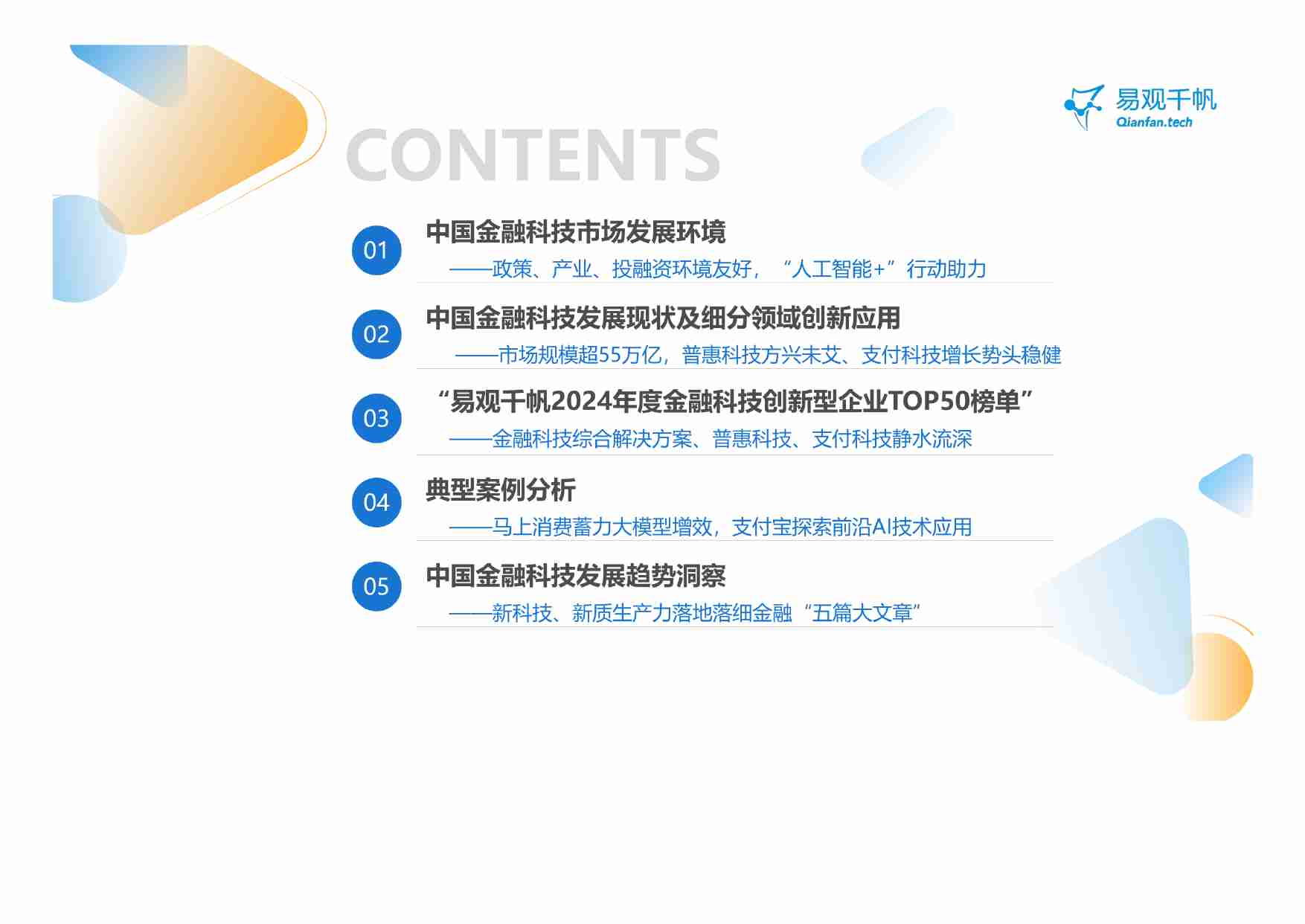 易观千帆
Qianfan.tech

CONTENTS

01
中国金融科技市场发展环境
——政策、产业、投融资环境友好，“人工智能+”行动助力

02
中国金融科技发展现状及细分领域创新应用
——市场规模超55万亿，普惠科技方兴未艾、支付科技增长势头稳健

03
“易观千帆2024年度金融科技创新型企业TOP50榜单”
——金融科技综合解决方案、普惠科技、支付科技静水流深

04
典型案例分析
——马上消费蓄力大模型增效，支付宝探索前沿AI技术应用

05
中国金融科技发展趋势洞察
——新科技、新质生产力落地落细金融“五篇大文章”